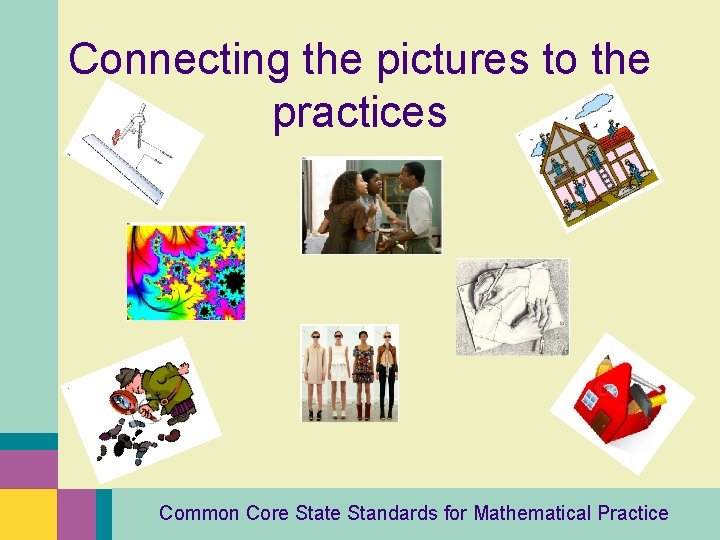 Connecting the pictures to the practices

Common Core State Standards for Mathematical Practice